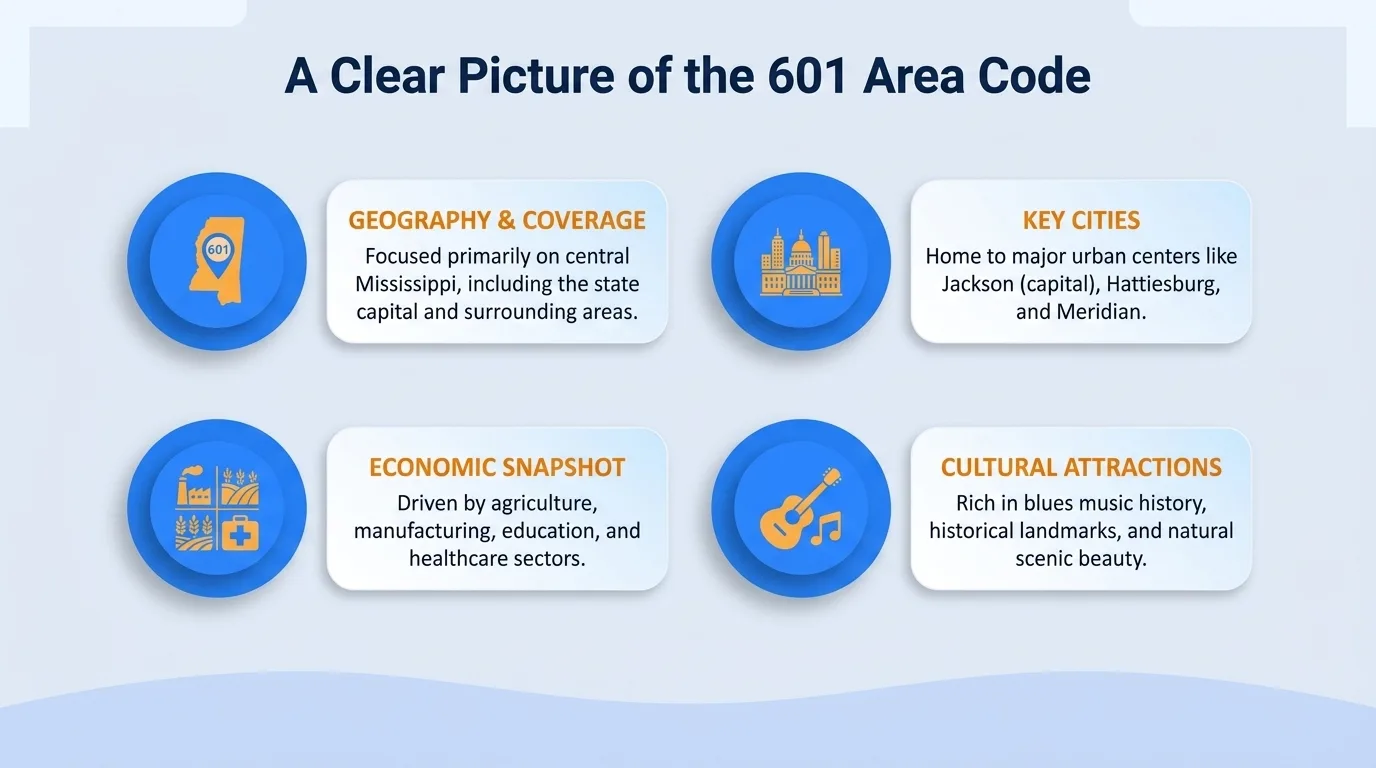 A Clear Picture of the 601 Area Code

601

GEOGRAPHY & COVERAGE
Focused primarily on central Mississippi, including the state capital and surrounding areas.

KEY CITIES
Home to major urban centers like Jackson (capital), Hattiesburg, and Meridian.

ECONOMIC SNAPSHOT
Driven by agriculture, manufacturing, education, and healthcare sectors.

CULTURAL ATTRACTIONS
Rich in blues music history, historical landmarks, and natural scenic beauty.